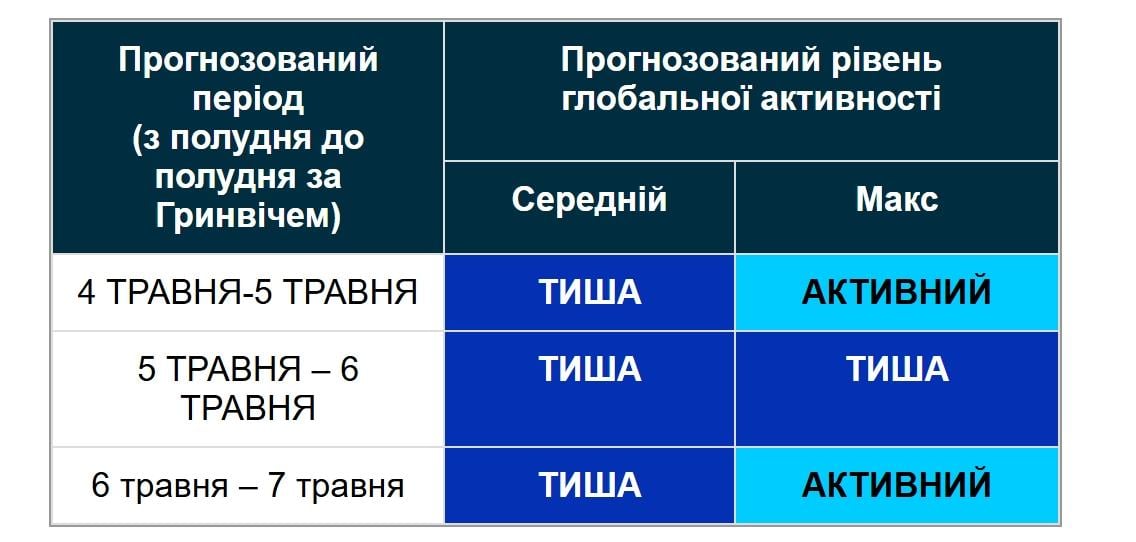 | Прогнозований період (з полудня до полудня за Гринвічем) | Прогнозований рівень глобальної активності | |
|---|---|---|
| | Середній | Макс |
| 4 ТРАВНЯ-5 ТРАВНЯ | ТИША | АКТИВНИЙ |
| 5 ТРАВНЯ – 6 ТРАВНЯ | ТИША | ТИША |
| 6 травня – 7 травня | ТИША | АКТИВНИЙ |